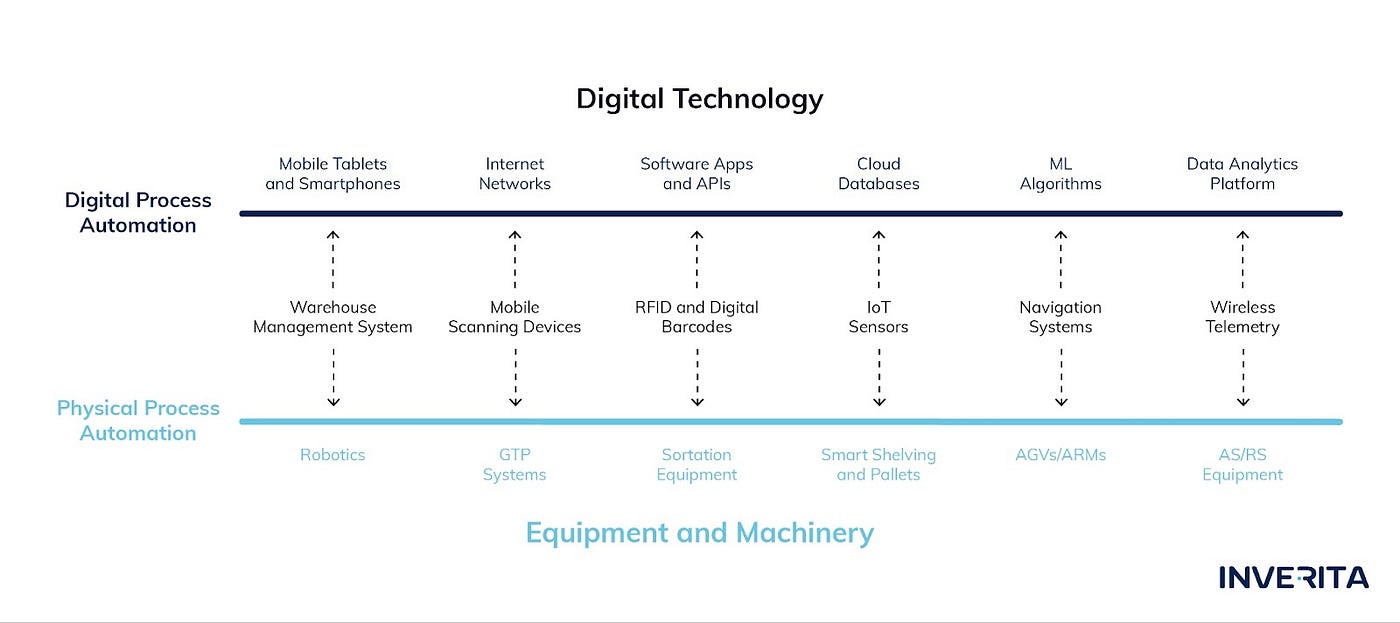 Digital Technology

Digital Process Automation

Mobile Tablets and Smartphones

Internet Networks

Software Apps and APIs

Cloud Databases

ML Algorithms

Data Analytics Platform

Warehouse Management System

Mobile Scanning Devices

RFID and Digital Barcodes

IoT Sensors

Navigation Systems

Wireless Telemetry

Physical Process Automation

Robotics

GTP Systems

Sortation Equipment

Smart Shelving and Pallets

AGVs/ARMs

AS/RS Equipment

Equipment and Machinery

INVERITA